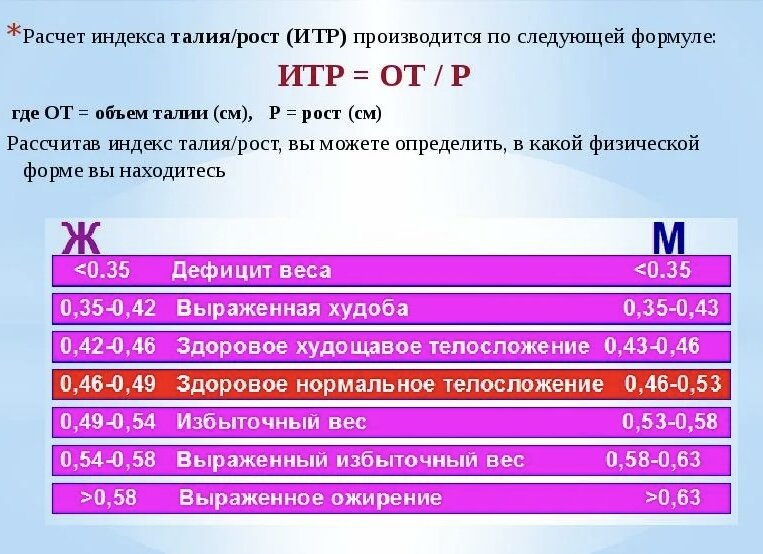 *Расчет индекса талия/рост (ИТР) производится по следующей формуле:

ИТР = ОТ / Р

где ОТ = объем талии (см), Р = рост (см)

Рассчитав индекс талия/рост, вы можете определить, в какой физической форме вы находитесь

| Ж | | М |
|---|---|---|
| <0.35 | Дефицит веса | <0.35 |
| 0,35-0,42 | Выраженная худоба | 0,35-0,43 |
| 0,42-0,46 | Здоровое худощавое телосложение | 0,43-0,46 |
| 0,46-0,49 | Здоровое нормальное телосложение | 0,46-0,53 |
| 0,49-0,54 | Избыточный вес | 0,53-0,58 |
| 0,54-0,58 | Выраженный избыточный вес | 0,58-0,63 |
| >0,58 | Выраженное ожирение | >0,63 |